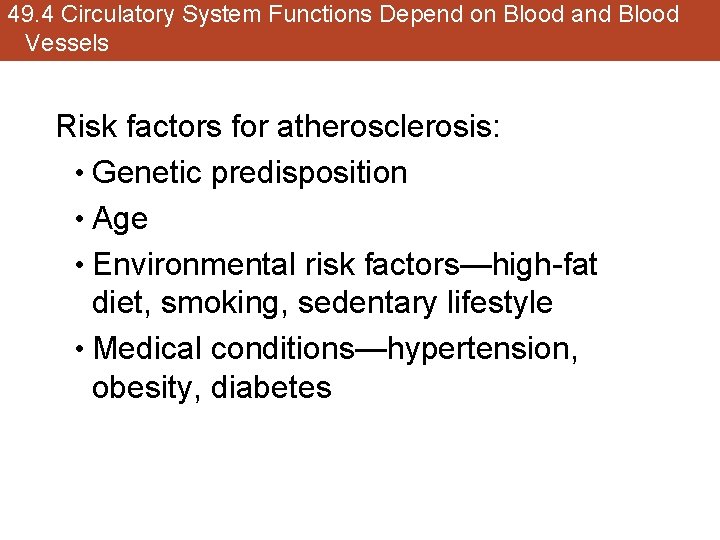 49.4 Circulatory System Functions Depend on Blood and Blood Vessels

Risk factors for atherosclerosis:

• Genetic predisposition
• Age
• Environmental risk factors—high-fat diet, smoking, sedentary lifestyle
• Medical conditions—hypertension, obesity, diabetes